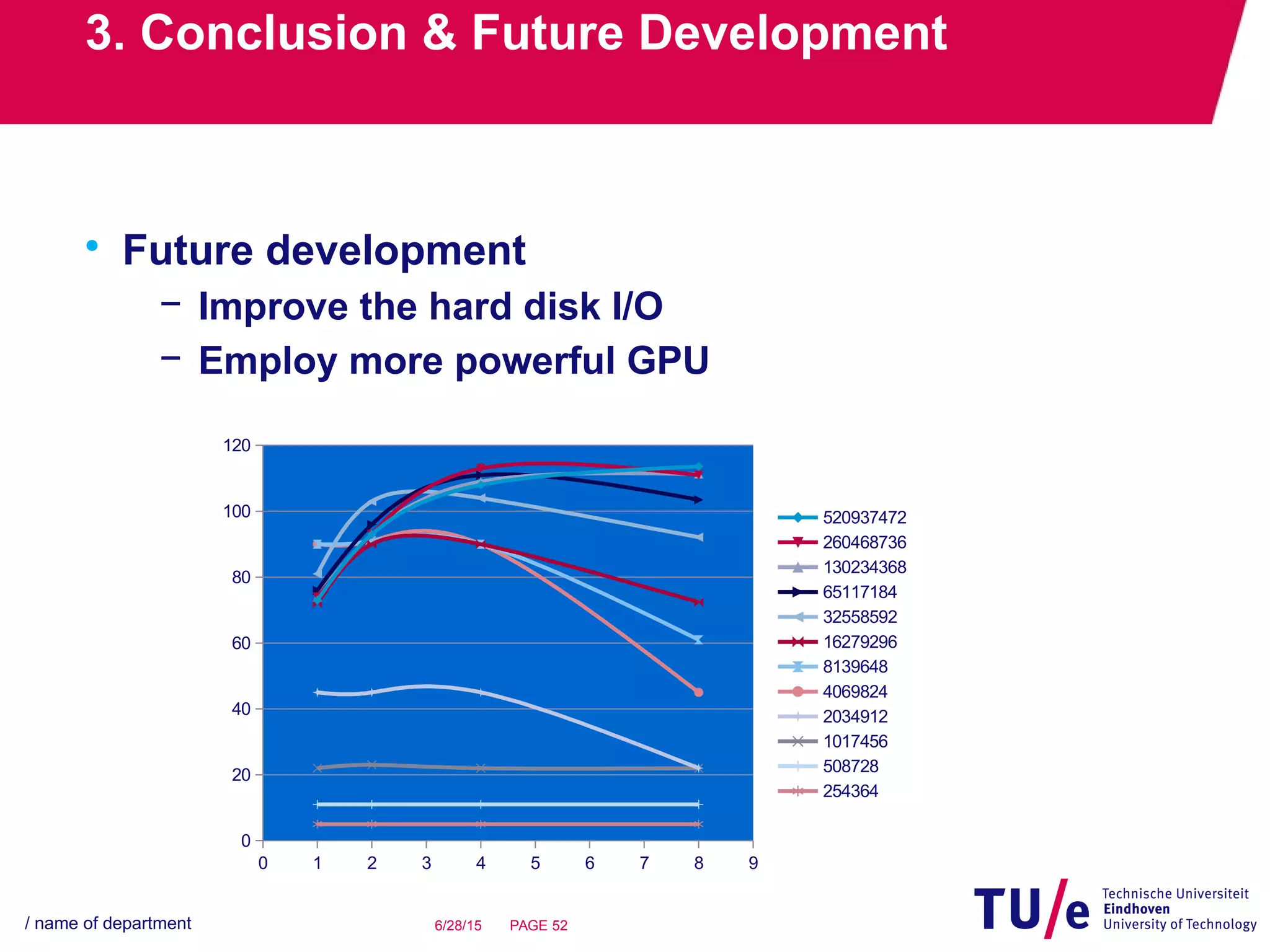 3. Conclusion & Future Development

• Future development
– Improve the hard disk I/O
– Employ more powerful GPU

120
100
80
60
40
20
0
0 1 2 3 4 5 6 7 8 9

520937472
260468736
130234368
65117184
32558592
16279296
8139648
4069824
2034912
1017456
508728
254364

/ name of department

6/28/15 PAGE 52

TU/e Technische Universiteit Eindhoven University of Technology